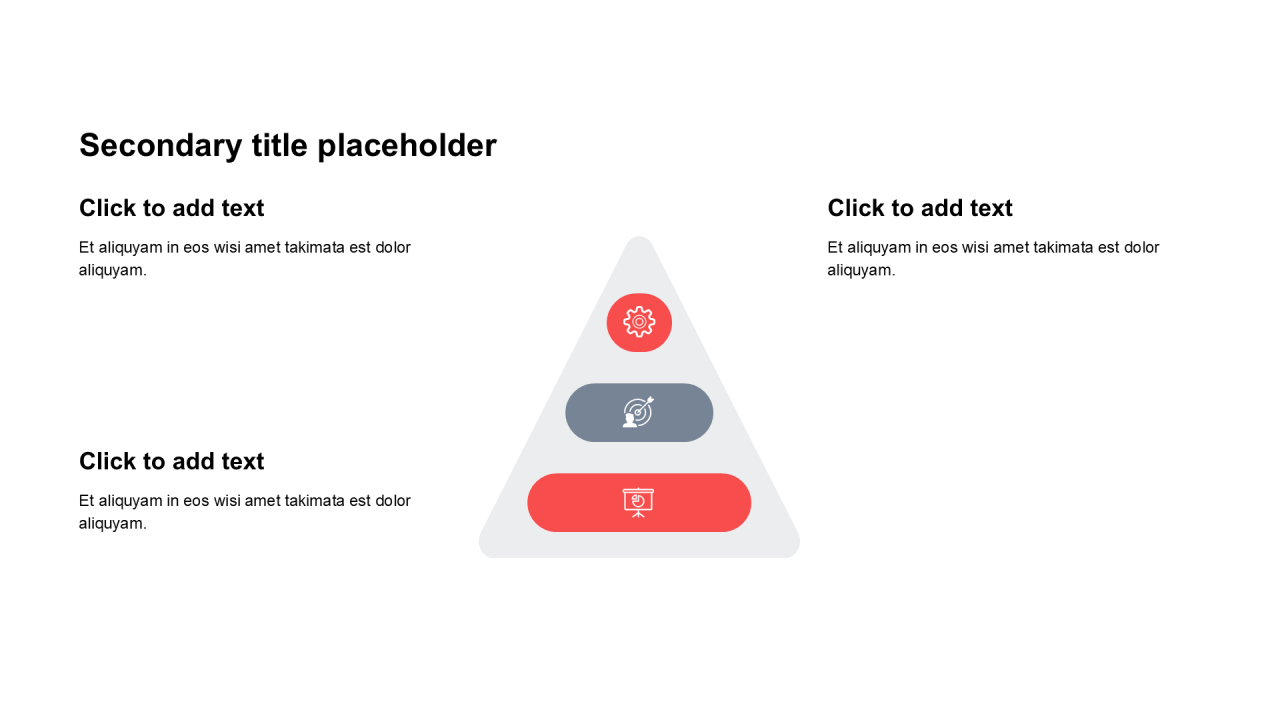 Secondary title placeholder

Click to add text

Et aliquyam in eos wisi amet takimata est dolor aliquyam.

Click to add text

Et aliquyam in eos wisi amet takimata est dolor aliquyam.

Click to add text

Et aliquyam in eos wisi amet takimata est dolor aliquyam.